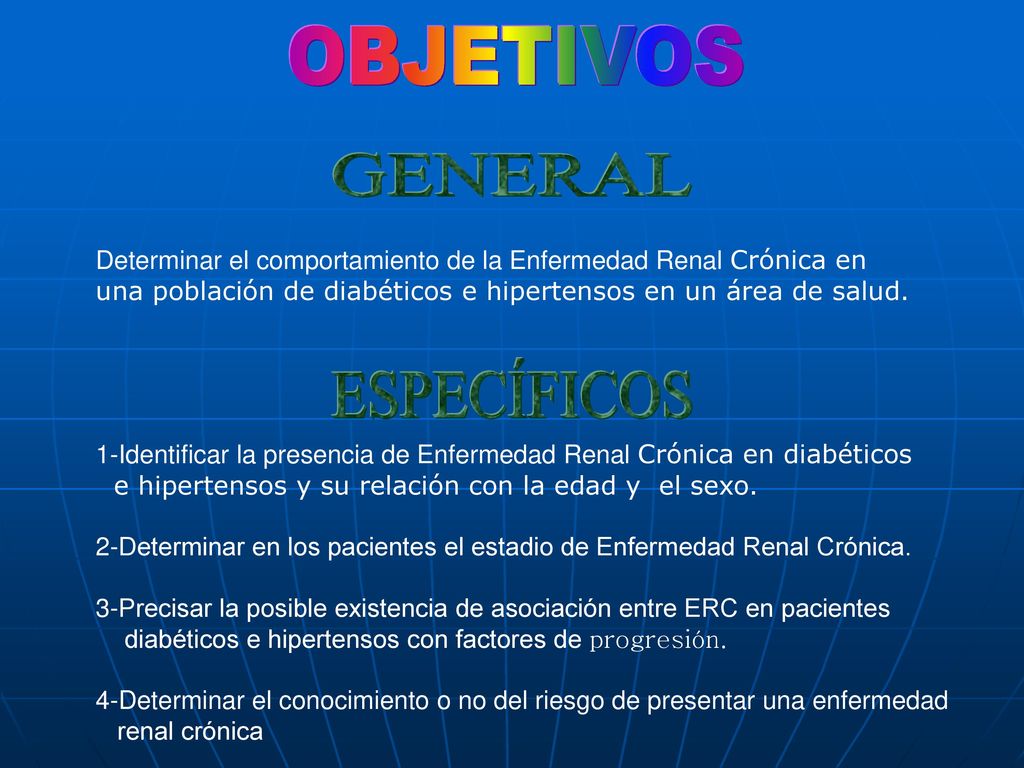 OBJETIVOS

GENERAL

Determinar el comportamiento de la Enfermedad Renal Crónica en una población de diabéticos e hipertensos en un área de salud.

ESPECÍFICOS

1-Identificar la presencia de Enfermedad Renal Crónica en diabéticos e hipertensos y su relación con la edad y el sexo.

2-Determinar en los pacientes el estadio de Enfermedad Renal Crónica.

3-Precisar la posible existencia de asociación entre ERC en pacientes diabéticos e hipertensos con factores de progresión.

4-Determinar el conocimiento o no del riesgo de presentar una enfermedad renal crónica